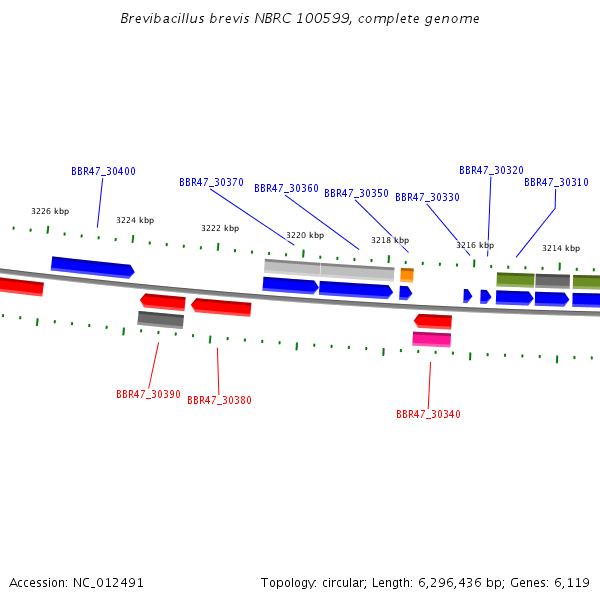 Brevibacillus brevis NBRC 100599, complete genome

BBR47_30400
BBR47_30370
BBR47_30360
BBR47_30350
BBR47_30330
BBR47_30320
BBR47_30310

3226 kbp
3224 kbp
3222 kbp
3220 kbp
3218 kbp
3216 kbp
3214 kbp

BBR47_30390
BBR47_30380
BBR47_30340

Accession: NC_012491

Topology: circular; Length: 6,296,436 bp; Genes: 6,119